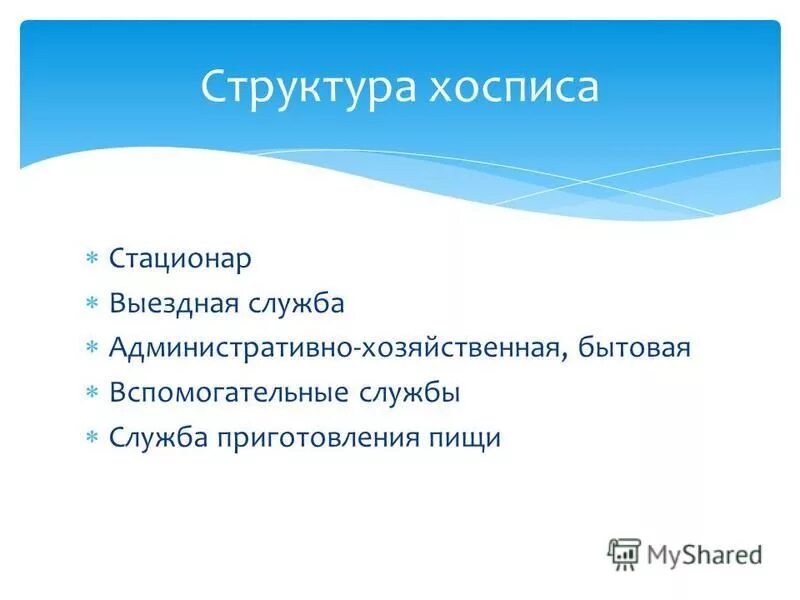 Структура хосписа

* Стационар
* Выездная служба
* Административно-хозяйственная, бытовая
* Вспомогательные службы
* Служба приготовления пищи

MyShared